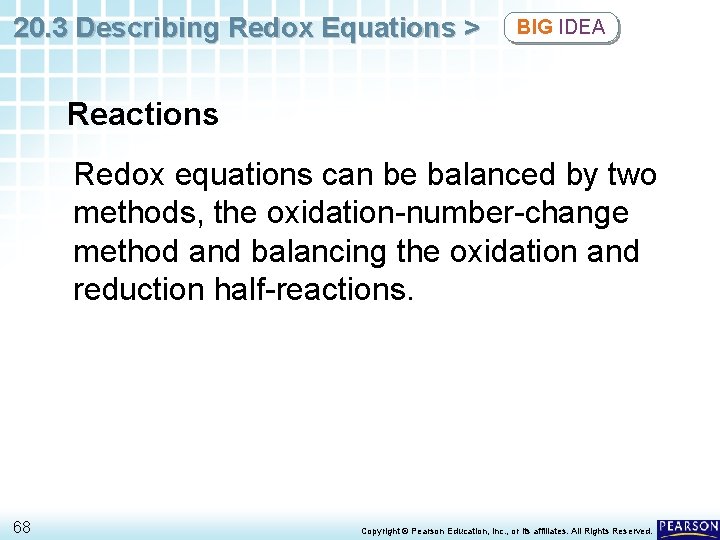 20.3 Describing Redox Equations > BIG IDEA

Reactions

Redox equations can be balanced by two methods, the oxidation-number-change method and balancing the oxidation and reduction half-reactions.

68

Copyright © Pearson Education, Inc., or its affiliates. All Rights Reserved.

PEARSON